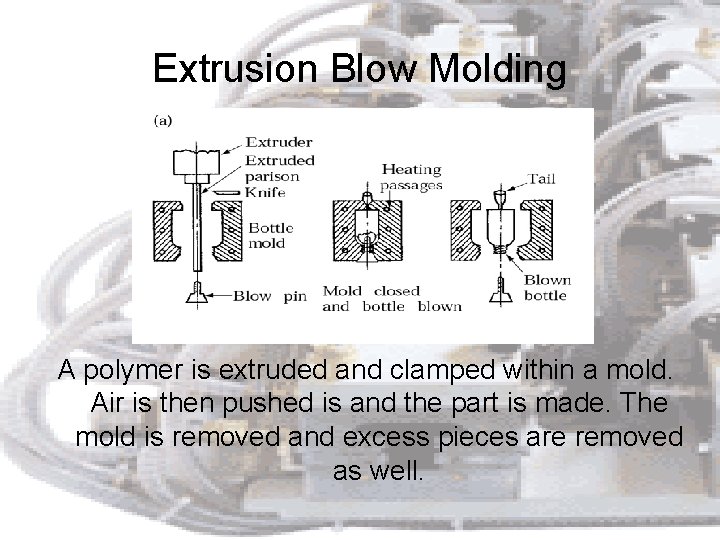 Extrusion Blow Molding

(a)

Extruder
Extruded parison
Knife
Bottle mold
Blow pin

Heating passages
Mold closed and bottle blown

Tail
Blown bottle

A polymer is extruded and clamped within a mold. Air is then pushed is and the part is made. The mold is removed and excess pieces are removed as well.